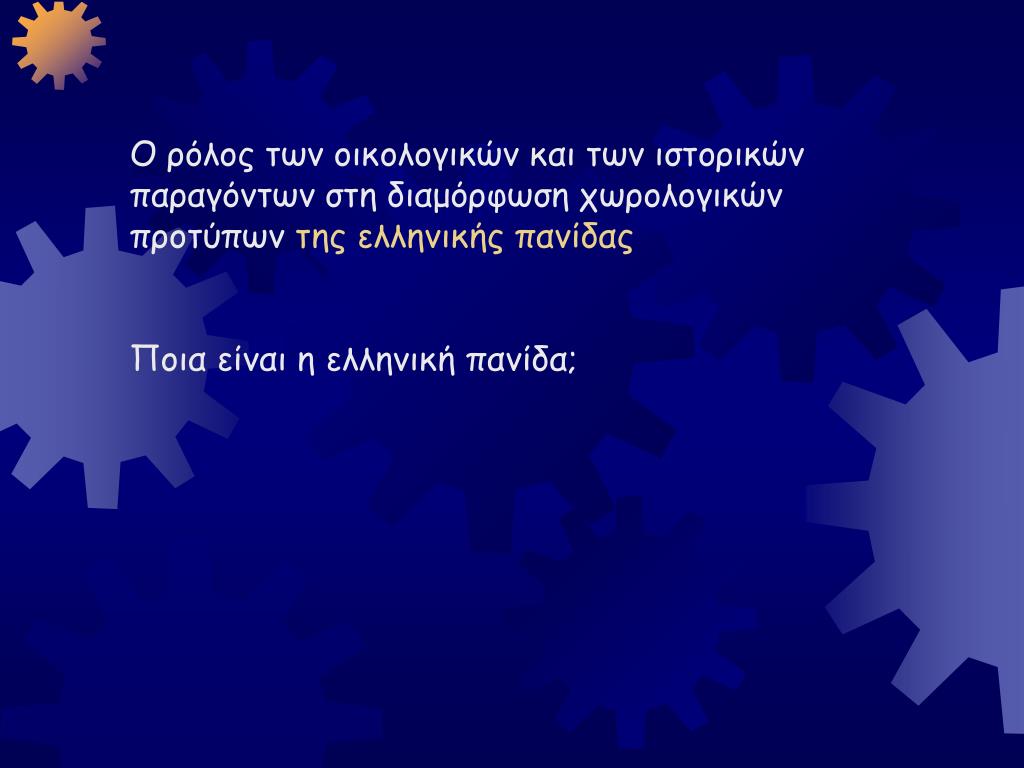 Ο ρόλος των οικολογικών και των ιστορικών παραγόντων στη διαμόρφωση χωρολογικών προτύπων της ελληνικής πανίδας

Ποια είναι η ελληνική πανίδα;